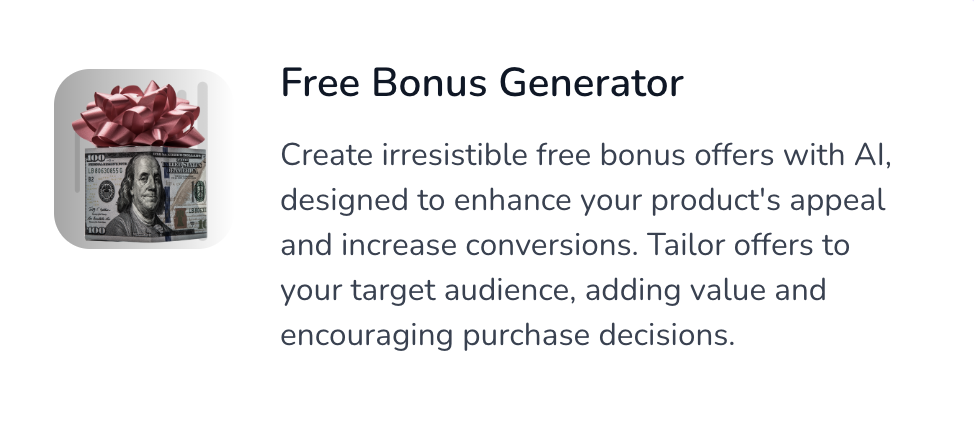 Free Bonus Generator

Create irresistible free bonus offers with AI, designed to enhance your product's appeal and increase conversions. Tailor offers to your target audience, adding value and encouraging purchase decisions.